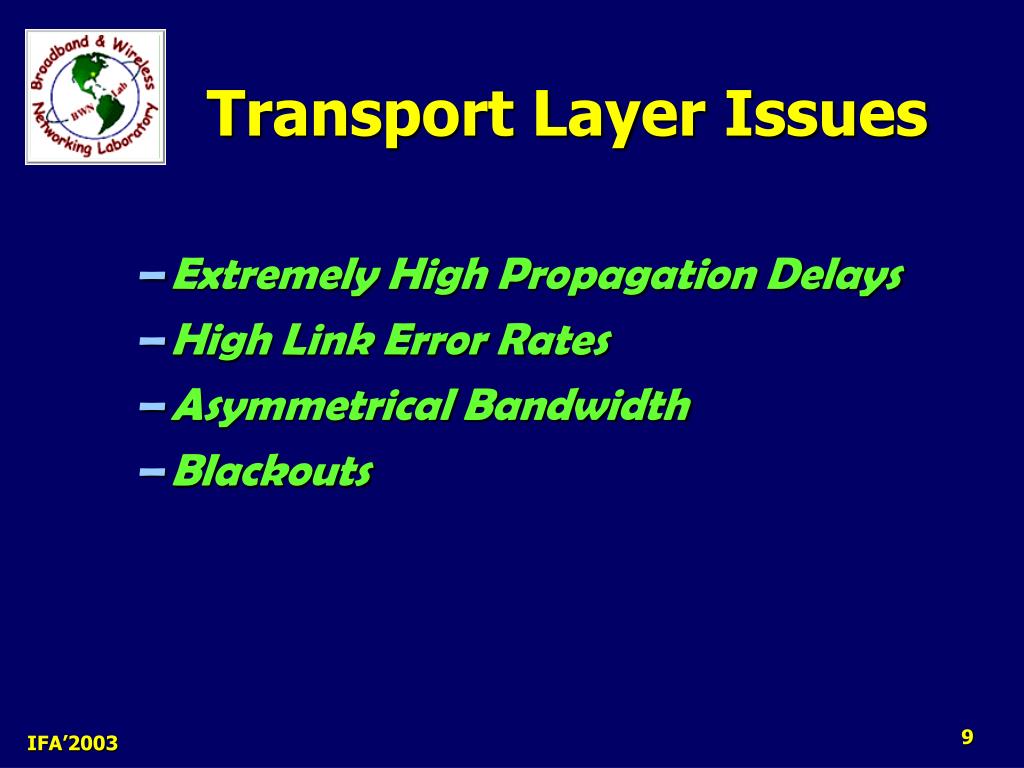 Broadband & Wireless Networking Laboratory
BWN Lab

Transport Layer Issues

– Extremely High Propagation Delays
– High Link Error Rates
– Asymmetrical Bandwidth
– Blackouts

IFA'2003

9